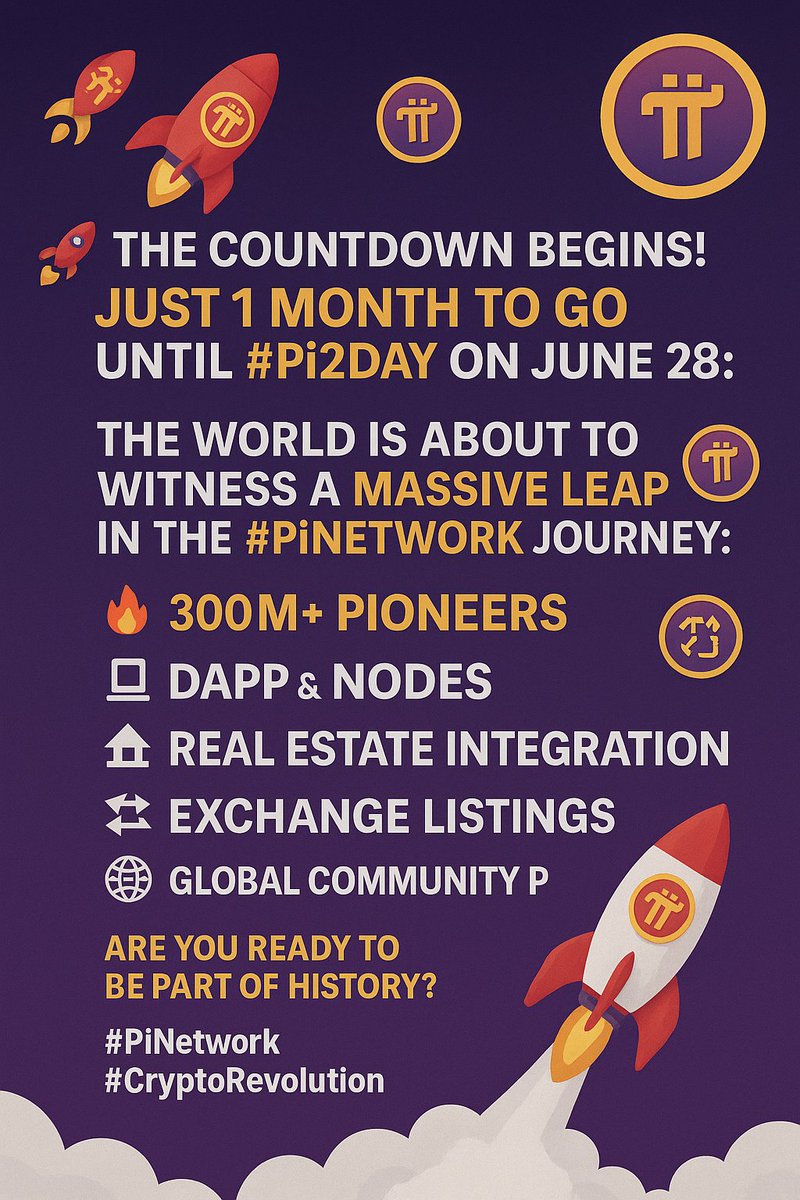 THE COUNTDOWN BEGINS!
JUST 1 MONTH TO GO
UNTIL #Pi2DAY ON JUNE 28:

THE WORLD IS ABOUT TO WITNESS A MASSIVE LEAP IN THE #PiNETWORK JOURNEY:

300M+ PIONEERS
DAPP & NODES
REAL ESTATE INTEGRATION
EXCHANGE LISTINGS
GLOBAL COMMUNITY P

ARE YOU READY TO BE PART OF HISTORY?

#PiNetwork
#CryptoRevolution